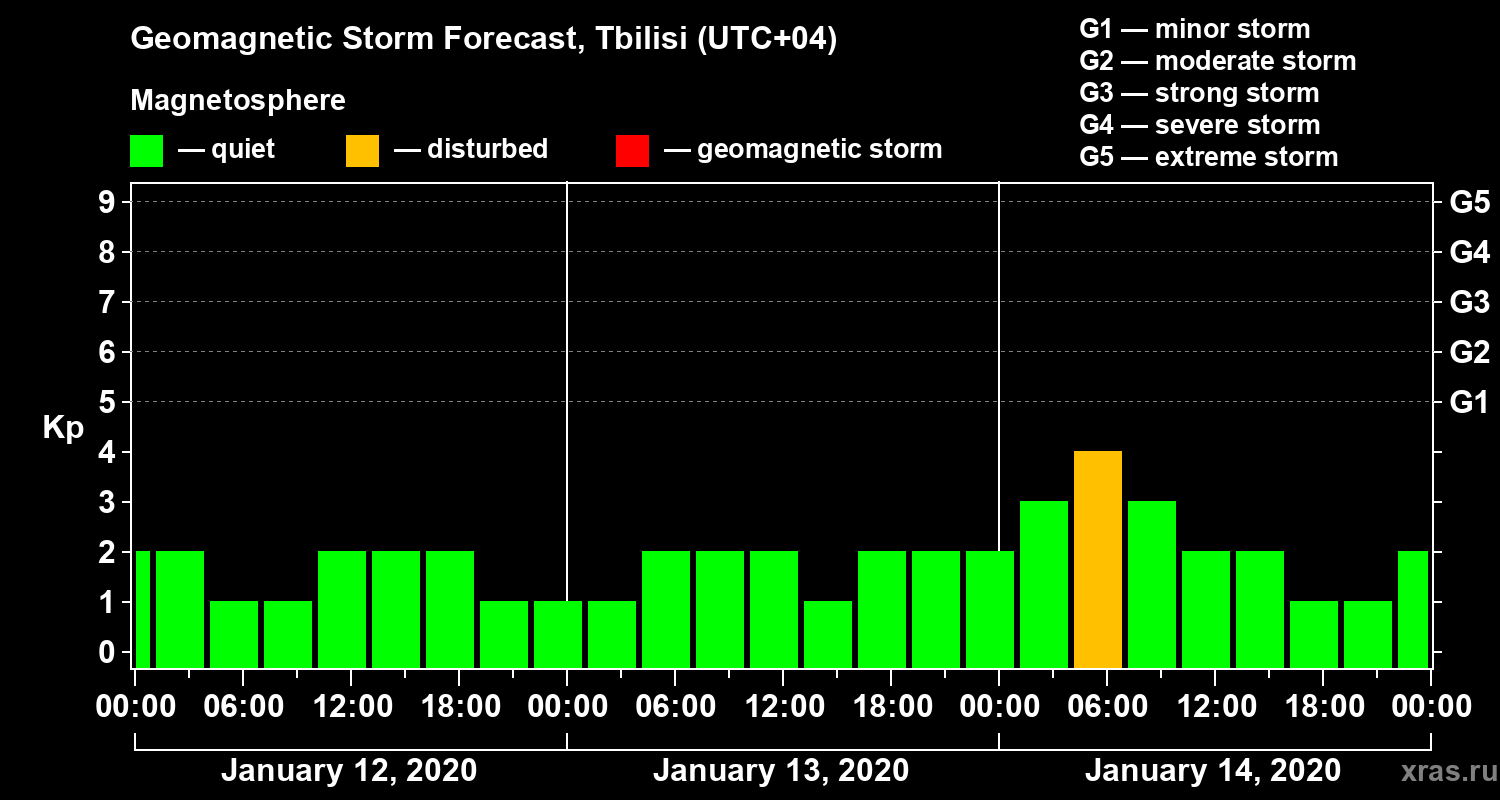 Geomagnetic Storm Forecast, Tbilisi (UTC+04)

Magnetosphere

— quiet — disturbed — geomagnetic storm

G1 — minor storm
G2 — moderate storm
G3 — strong storm
G4 — severe storm
G5 — extreme storm

Kp

9
8
7
6
5
4
3
2
1
0

G5
G4
G3
G2
G1

00:00 06:00 12:00 18:00 00:00 06:00 12:00 18:00 00:00 06:00 12:00 18:00 00:00

January 12, 2020 January 13, 2020 January 14, 2020

xras.ru